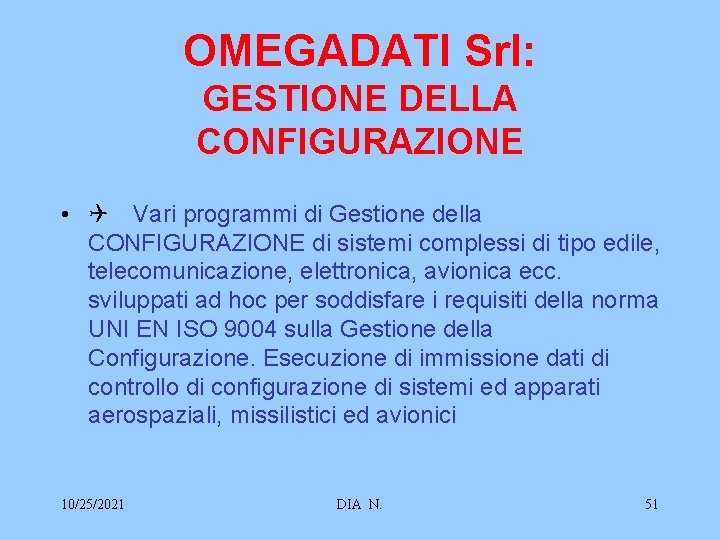 OMEGADATI Srl:
GESTIONE DELLA CONFIGURAZIONE

• ✈ Vari programmi di Gestione della CONFIGURAZIONE di sistemi complessi di tipo edile, telecomunicazione, elettronica, avionica ecc. sviluppati ad hoc per soddisfare i requisiti della norma UNI EN ISO 9004 sulla Gestione della Configurazione. Esecuzione di immissione dati di controllo di configurazione di sistemi ed apparati aerospaziali, missilistici ed avionici

10/25/2021 DIA N. 51